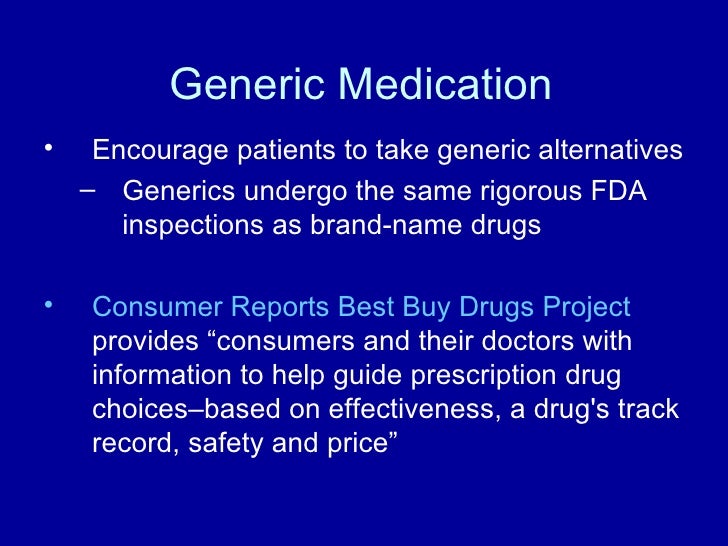 Generic Medication

• Encourage patients to take generic alternatives
– Generics undergo the same rigorous FDA inspections as brand-name drugs

• Consumer Reports Best Buy Drugs Project provides “consumers and their doctors with information to help guide prescription drug choices–based on effectiveness, a drug's track record, safety and price”